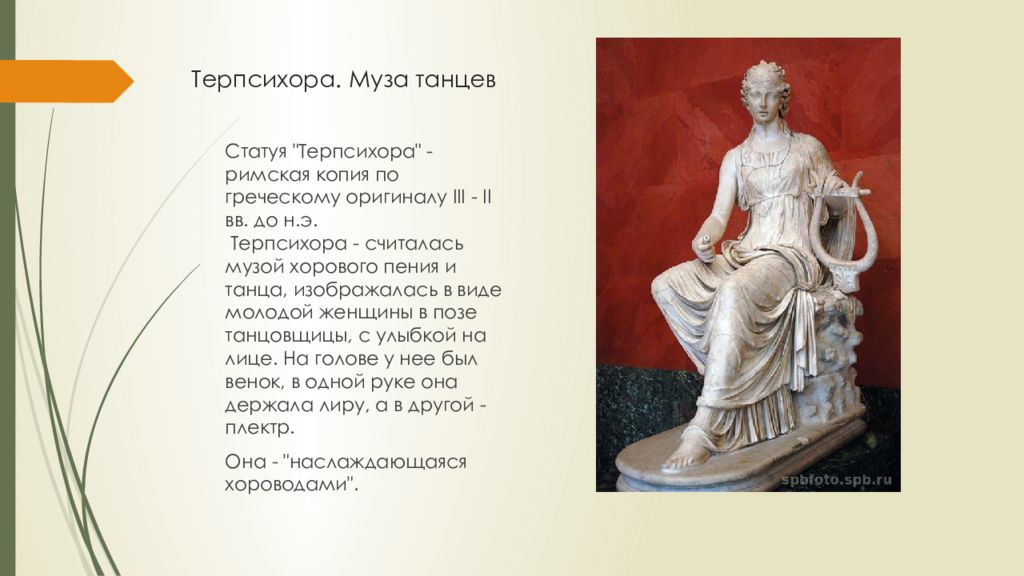 Терпсихора. Муза танцев

Статуя "Терпсихора" - римская копия по греческому оригиналу III - II вв. до н.э.
Терпсихора - считалась музой хорового пения и танца, изображалась в виде молодой женщины в позе танцовщицы, с улыбкой на лице. На голове у нее был венок, в одной руке она держала лиру, а в другой - плектр.

Она - "наслаждающаяся хороводами".

spbfoto.spb.ru